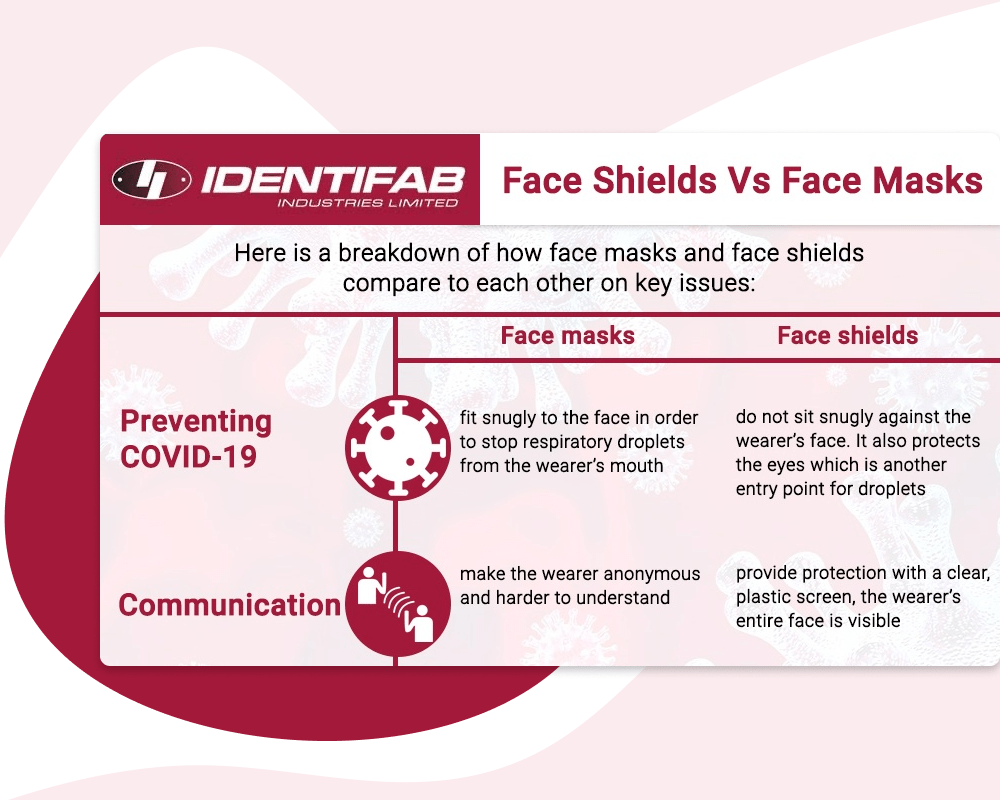 IDENTIFAB
INDUSTRIES LIMITED

Face Shields Vs Face Masks

Here is a breakdown of how face masks and face shields compare to each other on key issues:

| | Face masks | Face shields |
|---|---|---|
| Preventing COVID-19 | fit snugly to the face in order to stop respiratory droplets from the wearer's mouth | do not sit snugly against the wearer's face. It also protects the eyes which is another entry point for droplets |
| Communication | make the wearer anonymous and harder to understand | provide protection with a clear, plastic screen, the wearer's entire face is visible |